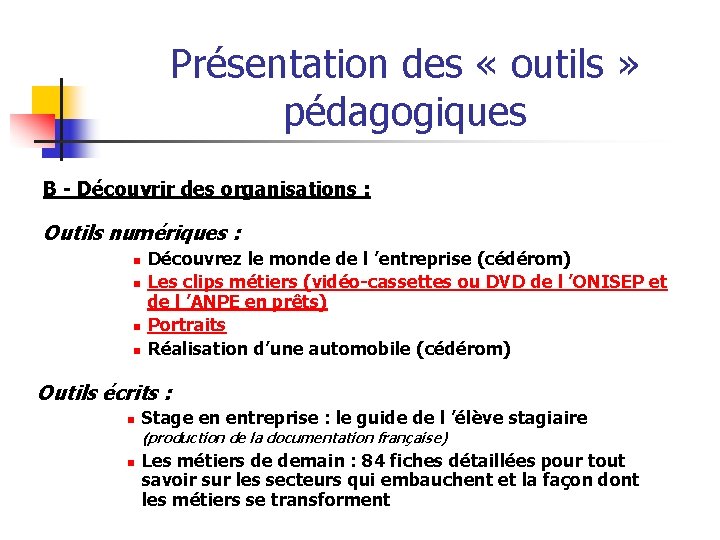 Présentation des « outils » pédagogiques

B - Découvrir des organisations :

Outils numériques :

- Découvrez le monde de l 'entreprise (cédérom)
- Les clips métiers (vidéo-cassettes ou DVD de l 'ONISEP et de l 'ANPE en prêts)
- Portraits
- Réalisation d'une automobile (cédérom)

Outils écrits :

- Stage en entreprise : le guide de l 'élève stagiaire (production de la documentation française)
- Les métiers de demain : 84 fiches détaillées pour tout savoir sur les secteurs qui embauchent et la façon dont les métiers se transforment